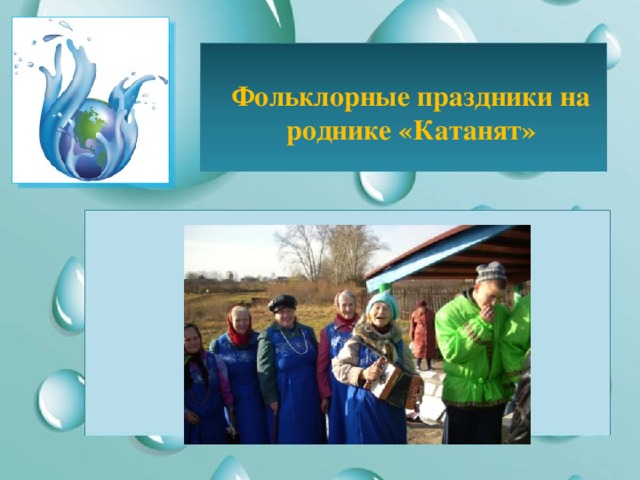 Фольклорные праздники на роднике «Катанят»